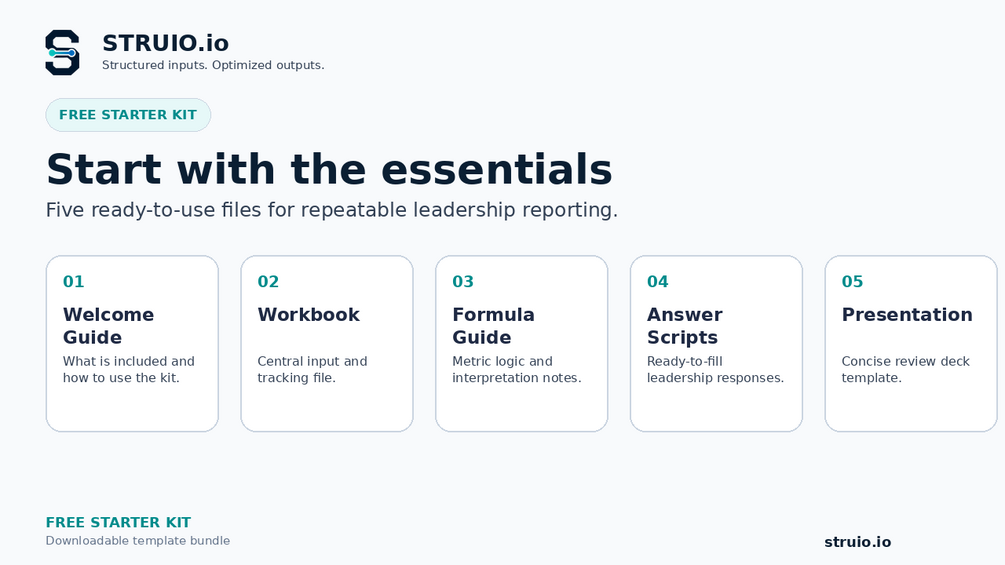 STRUIO.io
Structured inputs. Optimized outputs.

FREE STARTER KIT

Start with the essentials

Five ready-to-use files for repeatable leadership reporting.

01
Welcome Guide
What is included and how to use the kit.

02
Workbook
Central input and tracking file.

03
Formula Guide
Metric logic and interpretation notes.

04
Answer Scripts
Ready-to-fill leadership responses.

05
Presentation
Concise review deck template.

FREE STARTER KIT
Downloadable template bundle

struio.io